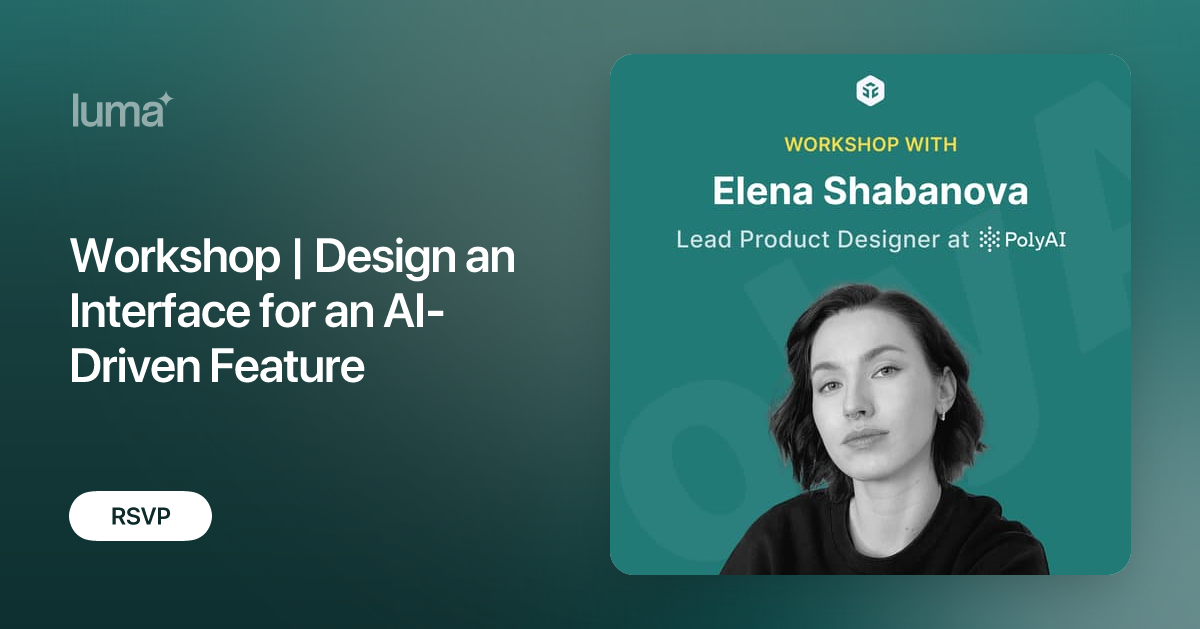 luma

Workshop | Design an Interface for an AI-Driven Feature

RSVP

WORKSHOP WITH

Elena Shabanova

Lead Product Designer at PolyAI